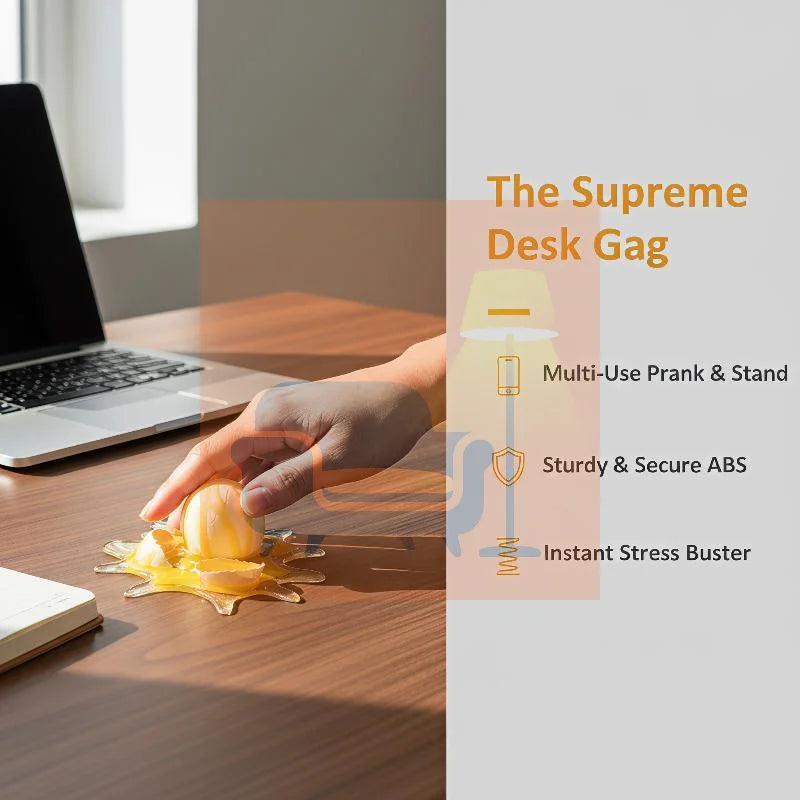 The Supreme Desk Gag

Multi-Use Prank & Stand

Sturdy & Secure ABS

Instant Stress Buster